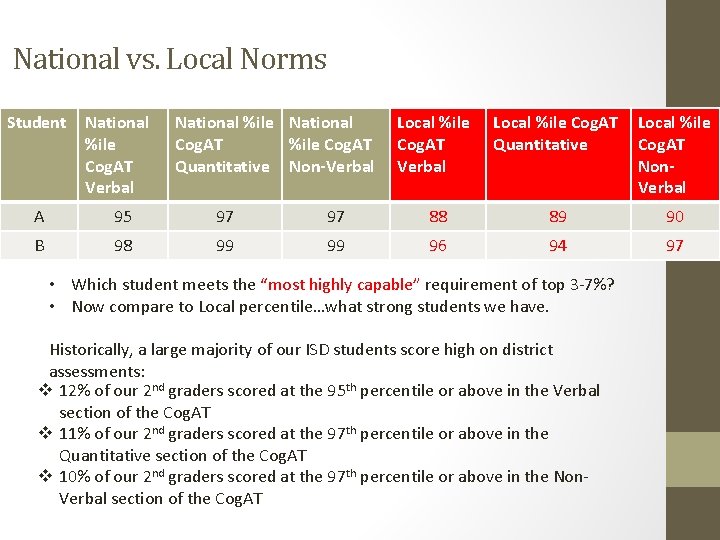 National vs. Local Norms

| Student | National %ile CogAT Verbal | National %ile CogAT Quantitative | National %ile CogAT Non-Verbal | Local %ile CogAT Verbal | Local %ile CogAT Quantitative | Local %ile CogAT Non-Verbal |
|---|---|---|---|---|---|---|
| A | 95 | 97 | 97 | 88 | 89 | 90 |
| B | 98 | 99 | 99 | 96 | 94 | 97 |

• Which student meets the "most highly capable" requirement of top 3-7%?
• Now compare to Local percentile…what strong students we have.

Historically, a large majority of our ISD students score high on district assessments:
❖ 12% of our 2$^{nd}$ graders scored at the 95$^{th}$ percentile or above in the Verbal section of the CogAT
❖ 11% of our 2$^{nd}$ graders scored at the 97$^{th}$ percentile or above in the Quantitative section of the CogAT
❖ 10% of our 2$^{nd}$ graders scored at the 97$^{th}$ percentile or above in the Non-Verbal section of the CogAT